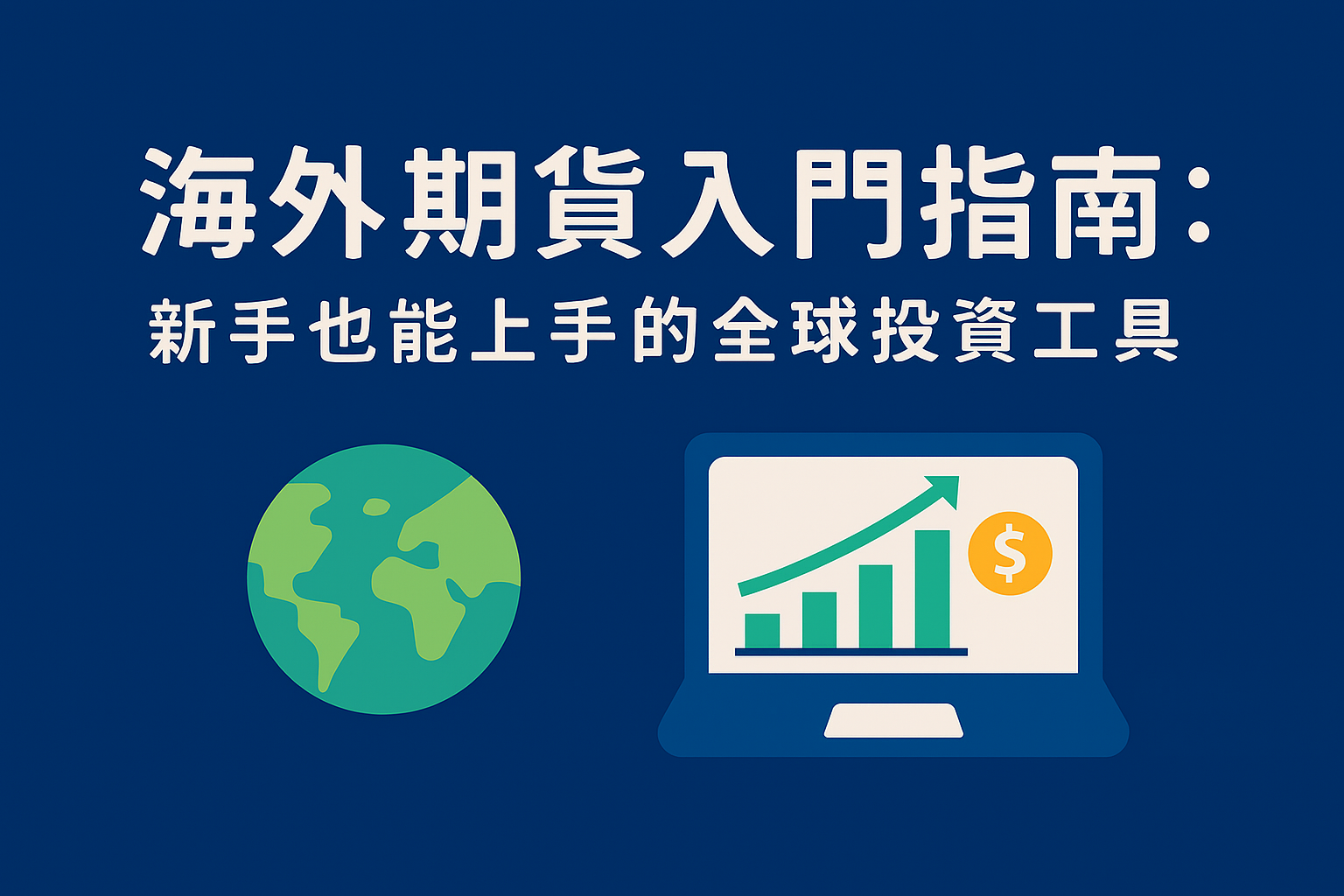 海外期貨入門指南：
新手也能上手的全球投資工具

$